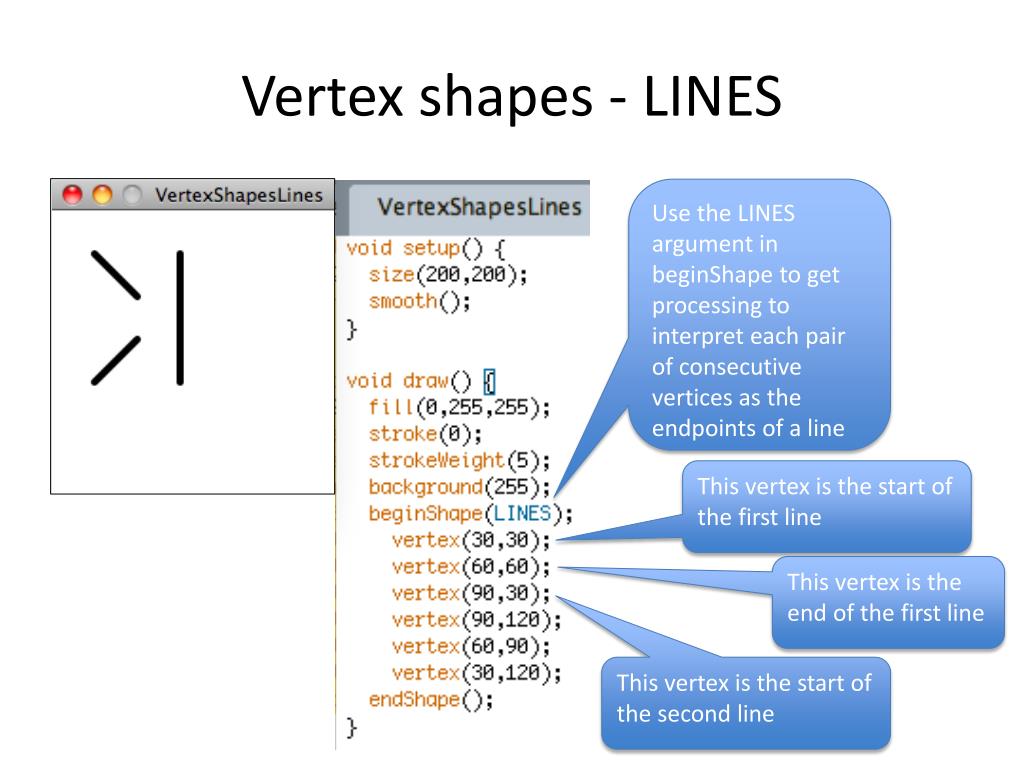 Vertex shapes - LINES

VertexShapesLines

VertexShapesLines

void setup() {
  size(200,200);
  smooth();
}

void draw() {
  fill(0,255,255);
  stroke(0);
  strokeWeight(5);
  background(255);
  beginShape(LINES);
    vertex(30,30);
    vertex(60,60);
    vertex(90,30);
    vertex(90,120);
    vertex(60,90);
    vertex(30,120);
  endShape();
}

Use the LINES argument in beginShape to get processing to interpret each pair of consecutive vertices as the endpoints of a line

This vertex is the start of the first line

This vertex is the end of the first line

This vertex is the start of the second line